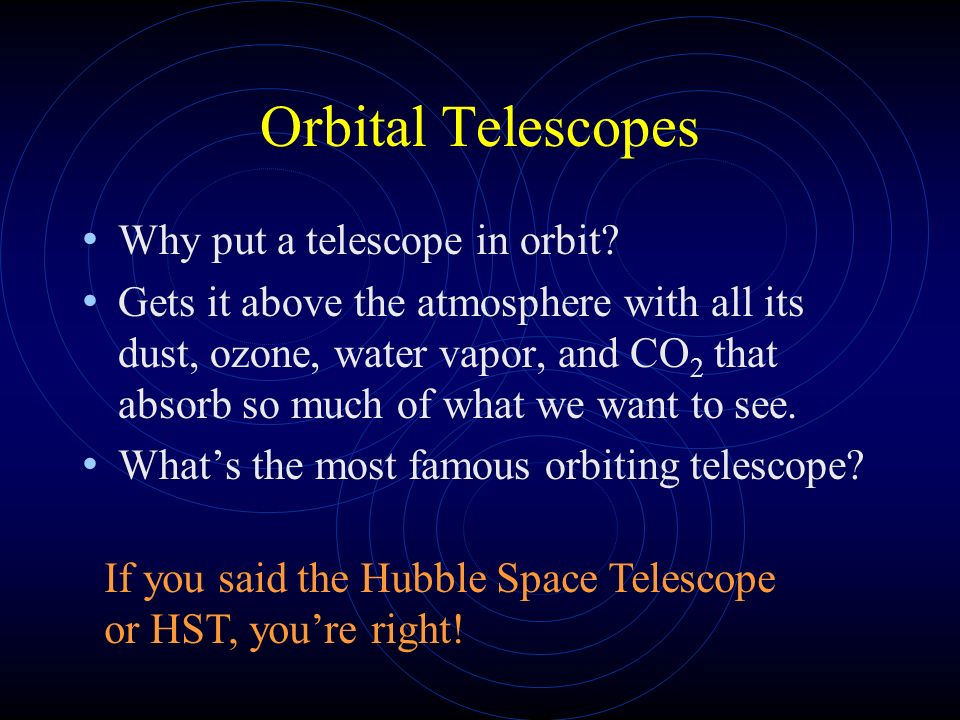 Orbital Telescopes

• Why put a telescope in orbit?
• Gets it above the atmosphere with all its dust, ozone, water vapor, and $CO_2$ that absorb so much of what we want to see.
• What’s the most famous orbiting telescope?

If you said the Hubble Space Telescope or HST, you’re right!